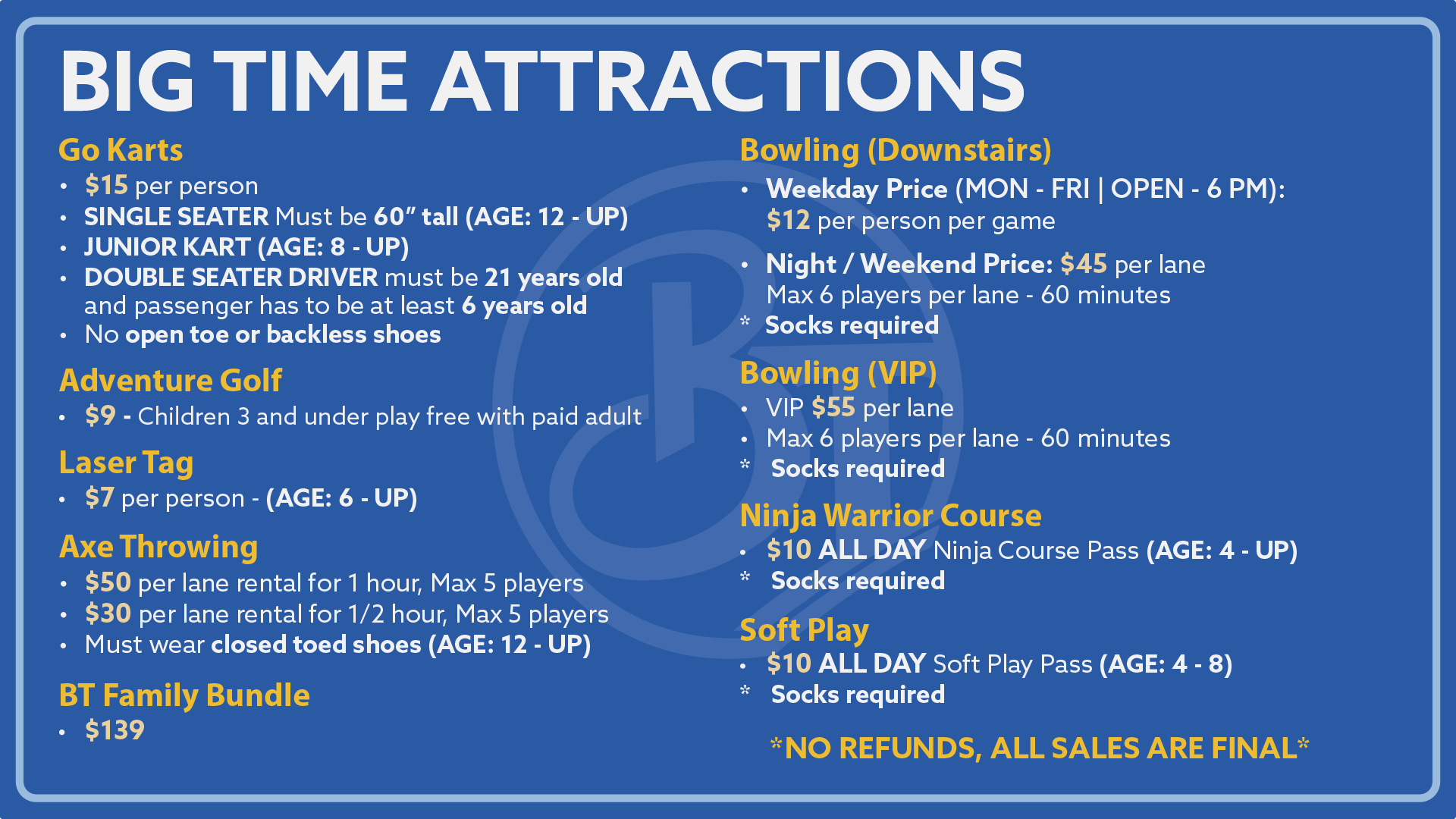 BIG TIME ATTRACTIONS

Go Karts
• $15 per person
• SINGLE SEATER Must be 60" tall (AGE: 12 - UP)
• JUNIOR KART (AGE: 8 - UP)
• DOUBLE SEATER DRIVER must be 21 years old and passenger has to be at least 6 years old
• No open toe or backless shoes

Adventure Golf
• $9 - Children 3 and under play free with paid adult

Laser Tag
• $7 per person - (AGE: 6 - UP)

Axe Throwing
• $50 per lane rental for 1 hour, Max 5 players
• $30 per lane rental for 1/2 hour, Max 5 players
• Must wear closed toed shoes (AGE: 12 - UP)

BT Family Bundle
• $139

Bowling (Downstairs)
• Weekday Price (MON - FRI | OPEN - 6 PM): $12 per person per game
• Night / Weekend Price: $45 per lane Max 6 players per lane - 60 minutes
* Socks required

Bowling (VIP)
• VIP $55 per lane
• Max 6 players per lane - 60 minutes
* Socks required

Ninja Warrior Course
• $10 ALL DAY Ninja Course Pass (AGE: 4 - UP)
* Socks required

Soft Play
• $10 ALL DAY Soft Play Pass (AGE: 4 - 8)
* Socks required

*NO REFUNDS, ALL SALES ARE FINAL*